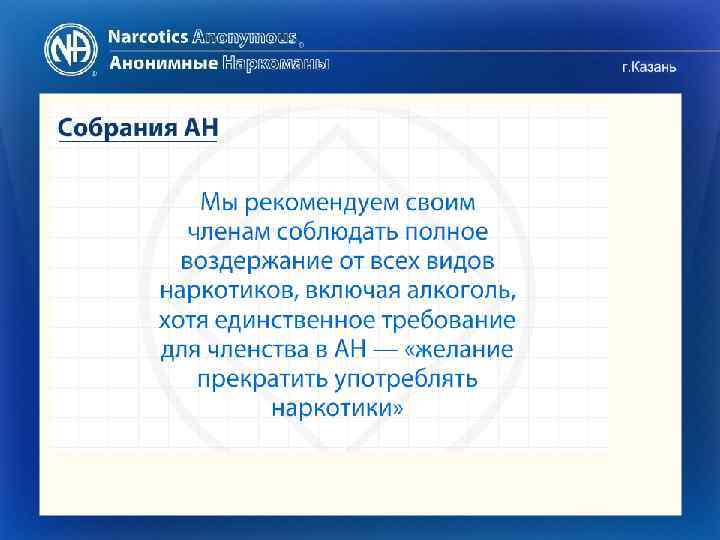 NA

Narcotics Anonymous®
Анонимные Наркоманы

г.Казань

Собрания АН

Мы рекомендуем своим членам соблюдать полное воздержание от всех видов наркотиков, включая алкоголь, хотя единственное требование для членства в АН — «желание прекратить употреблять наркотики»